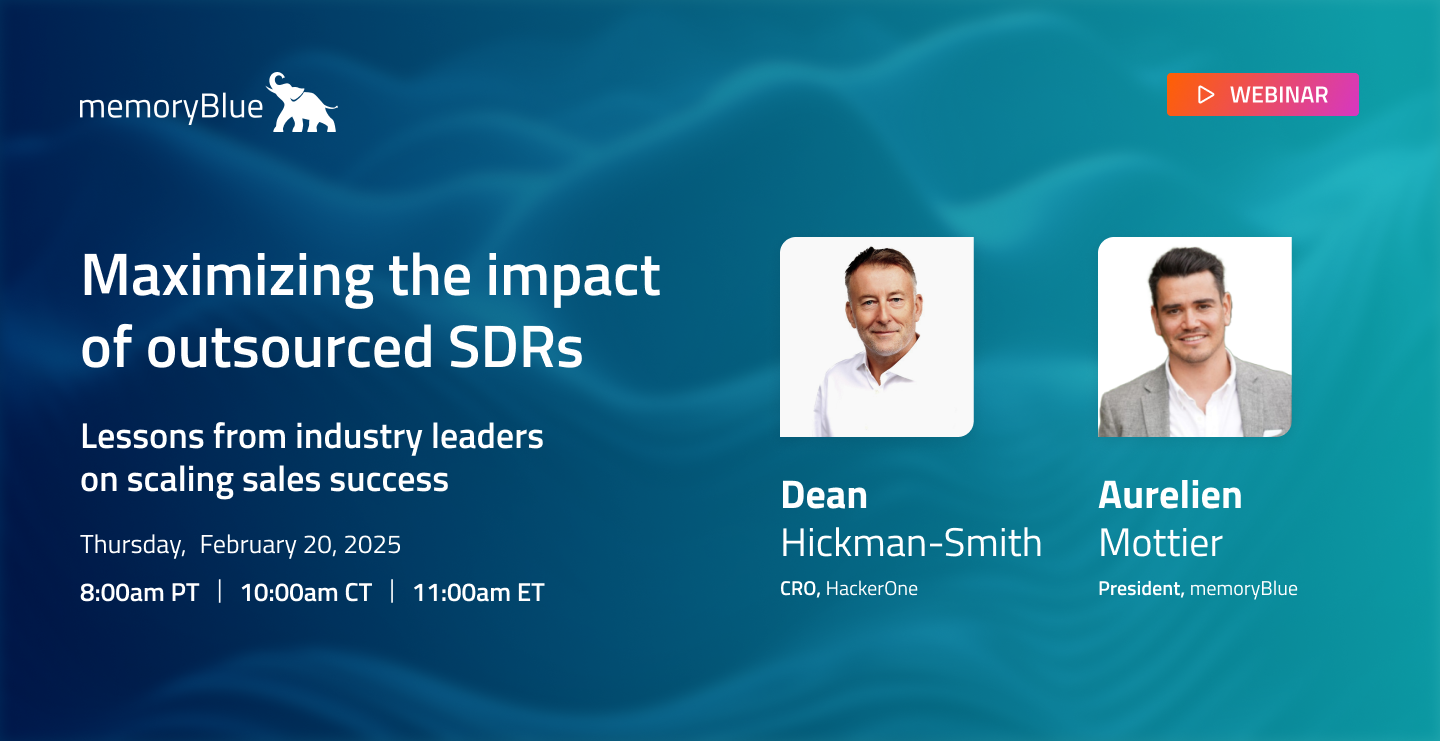 memoryBlue

WEBINAR

Maximizing the impact of outsourced SDRs

Lessons from industry leaders on scaling sales success

Thursday, February 20, 2025

8:00am PT | 10:00am CT | 11:00am ET

Dean Hickman-Smith
CRO, HackerOne

Aurelien Mottier
President, memoryBlue